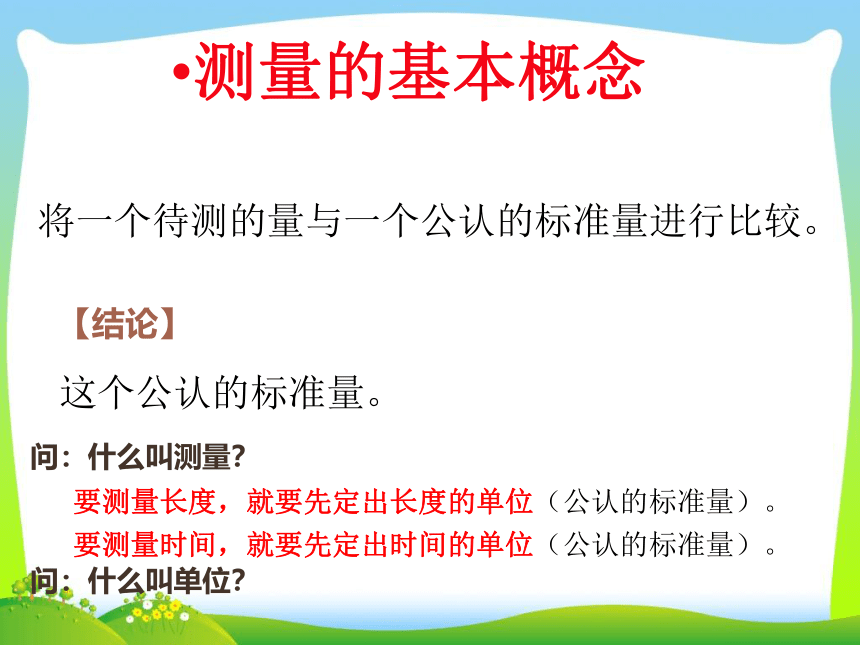 •测量的基本概念

将一个待测的量与一个公认的标准量进行比较。

【结论】

这个公认的标准量。

问：什么叫测量?

要测量长度，就要先定出长度的单位（公认的标准量）。

要测量时间，就要先定出时间的单位（公认的标准量）。

问：什么叫单位?